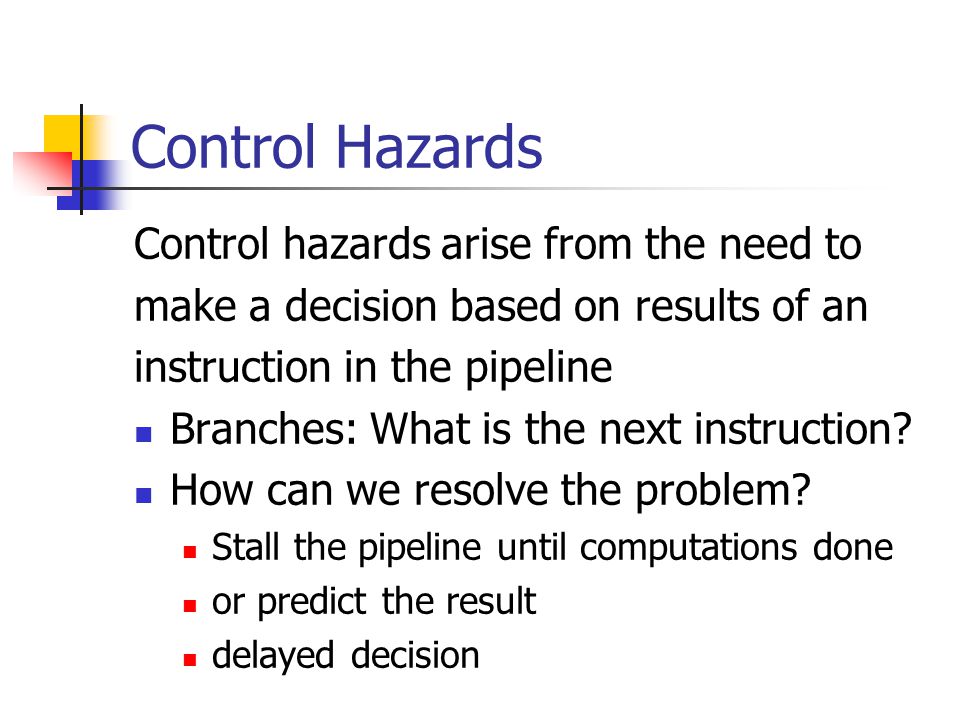 Control Hazards

Control hazards arise from the need to make a decision based on results of an instruction in the pipeline

- Branches: What is the next instruction?
- How can we resolve the problem?
  - Stall the pipeline until computations done
  - or predict the result
  - delayed decision